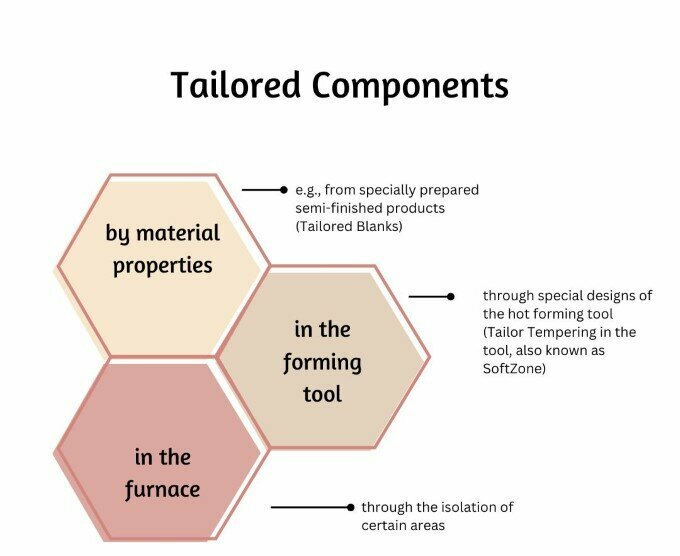 Tailored Components

by material properties

e.g., from specially prepared semi-finished products (Tailored Blanks)

in the forming tool

through special designs of the hot forming tool (Tailor Tempering in the tool, also known as SoftZone)

in the furnace

through the isolation of certain areas